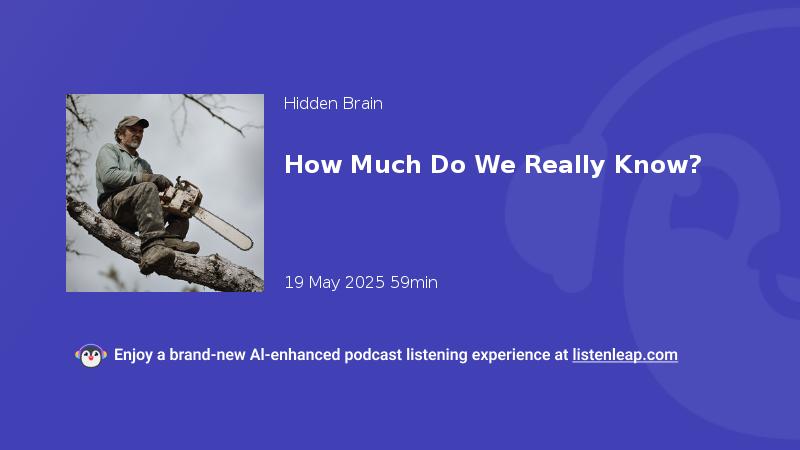 Hidden Brain

How Much Do We Really Know?

19 May 2025 59min

Enjoy a brand-new AI-enhanced podcast listening experience at listenleap.com